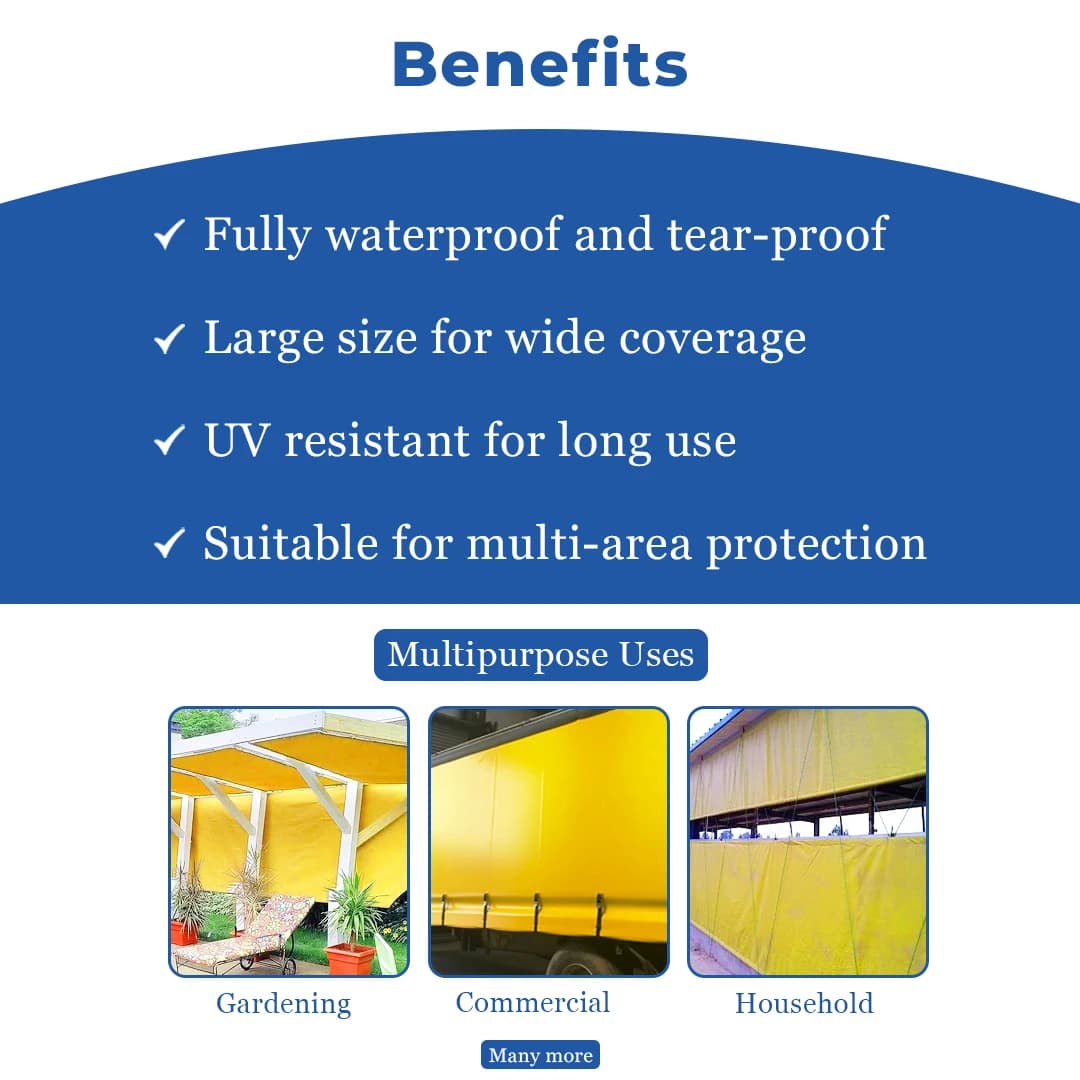 Benefits

✓ Fully waterproof and tear-proof

✓ Large size for wide coverage

✓ UV resistant for long use

✓ Suitable for multi-area protection

Multipurpose Uses

Gardening

Commercial

Household

Many more